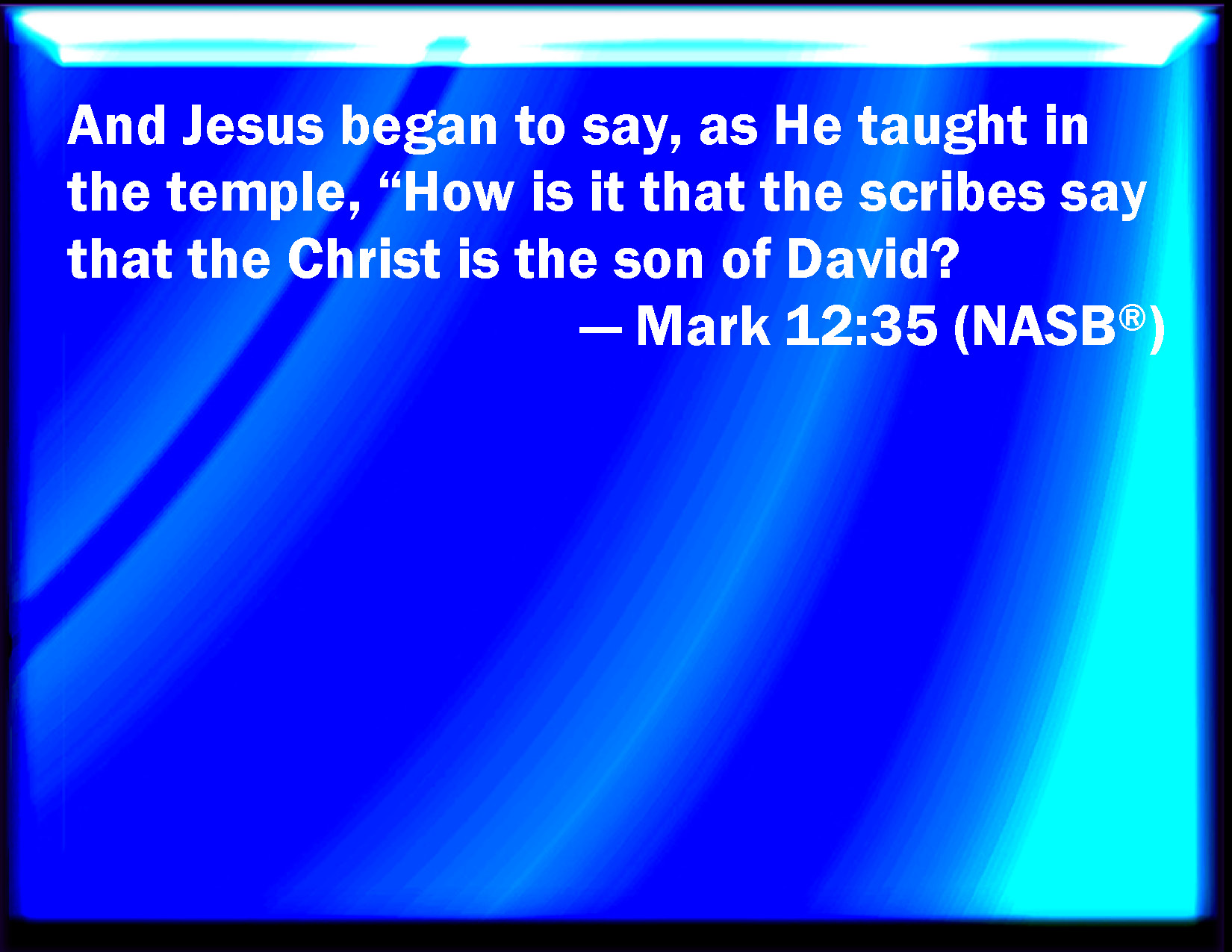 And Jesus began to say, as He taught in the temple, “How is it that the scribes say that the Christ is the son of David?

— Mark 12:35 (NASB®)